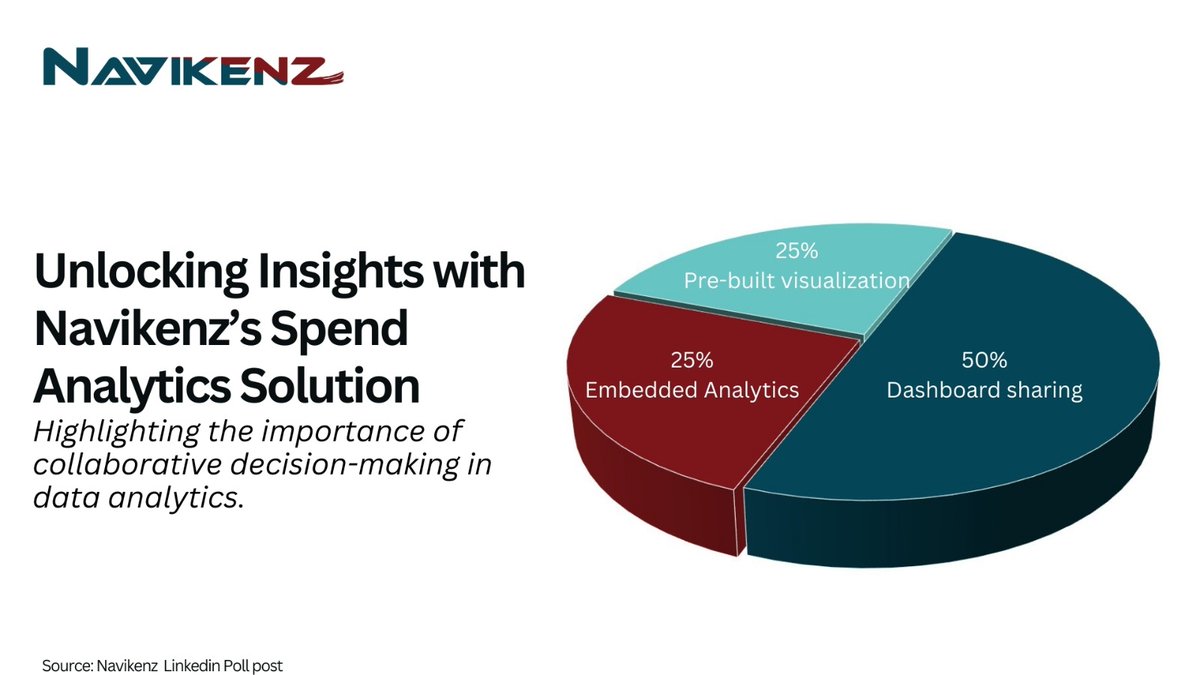 NAVIKENZ

Unlocking Insights with Navikenz's Spend Analytics Solution

Highlighting the importance of collaborative decision-making in data analytics.

25%
Pre-built visualization

25%
Embedded Analytics

50%
Dashboard sharing

Source: Navikenz Linkedin Poll post